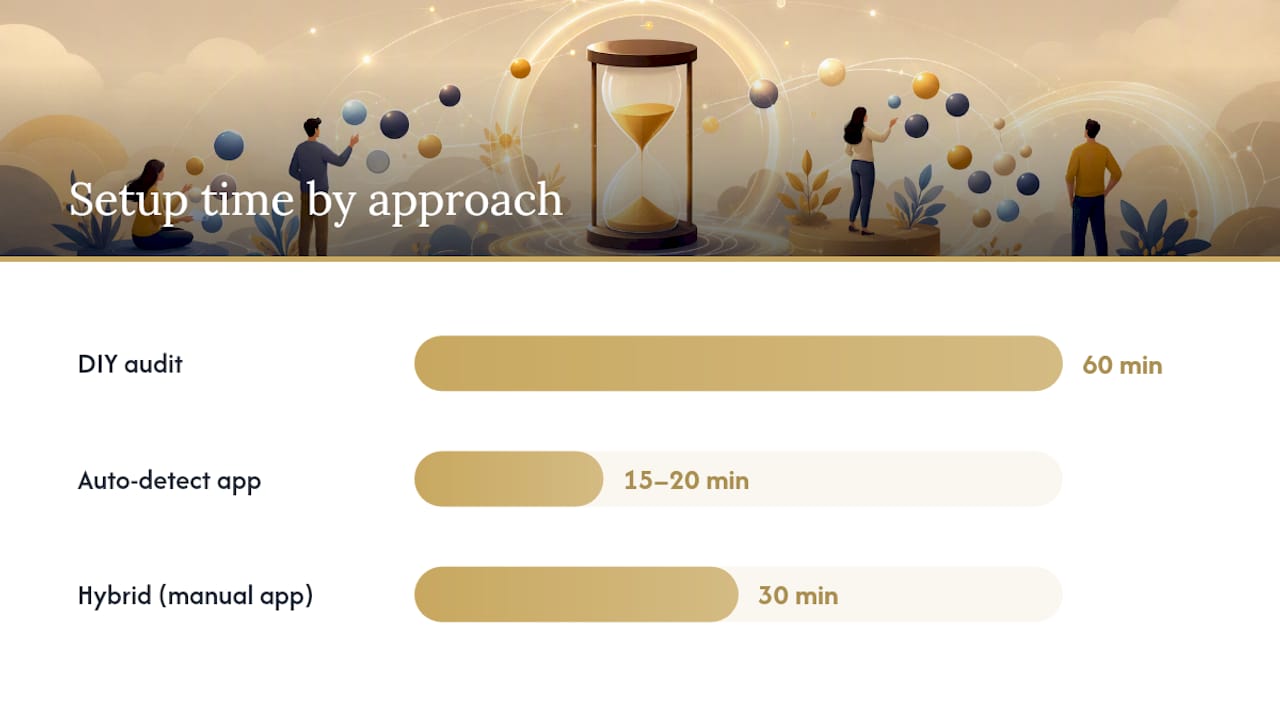 Setup time by approach

DIY audit 60 min

Auto-detect app 15–20 min

Hybrid (manual app) 30 min